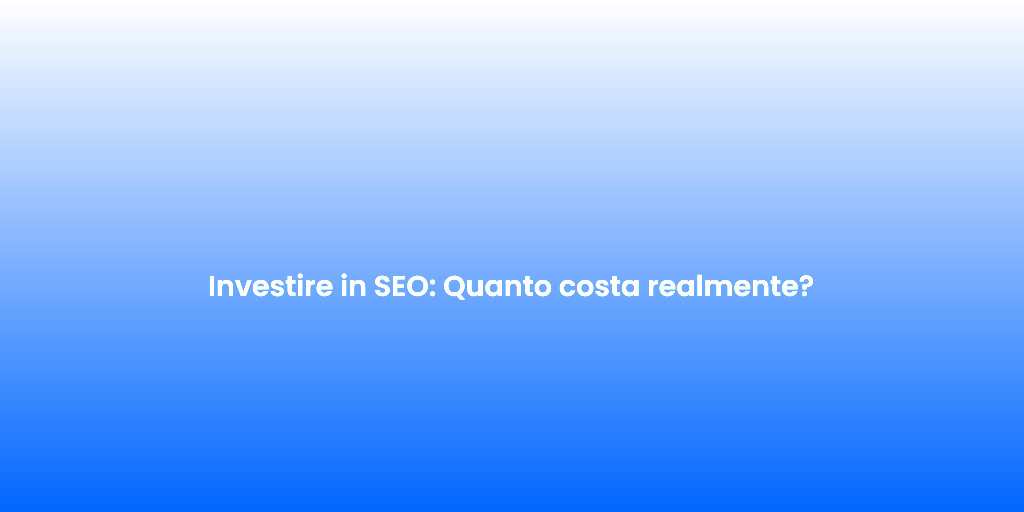 Investire in SEO: Quanto costa realmente?